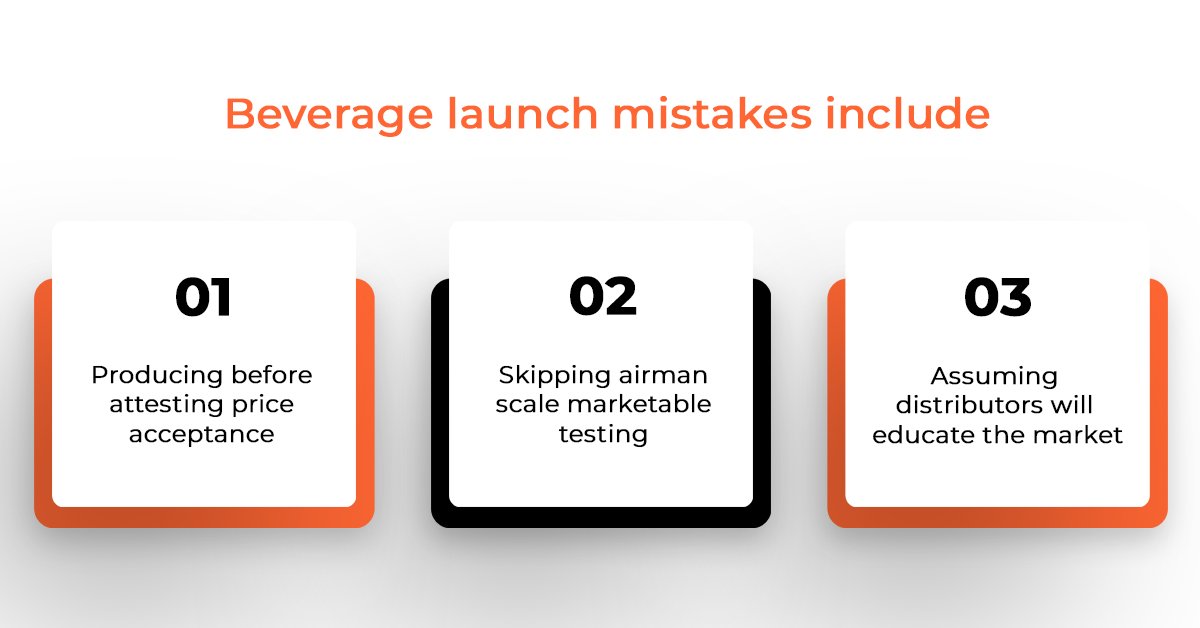 Beverage launch mistakes include

01

Producing before attesting price acceptance

02

Skipping airman scale marketable testing

03

Assuming distributors will educate the market